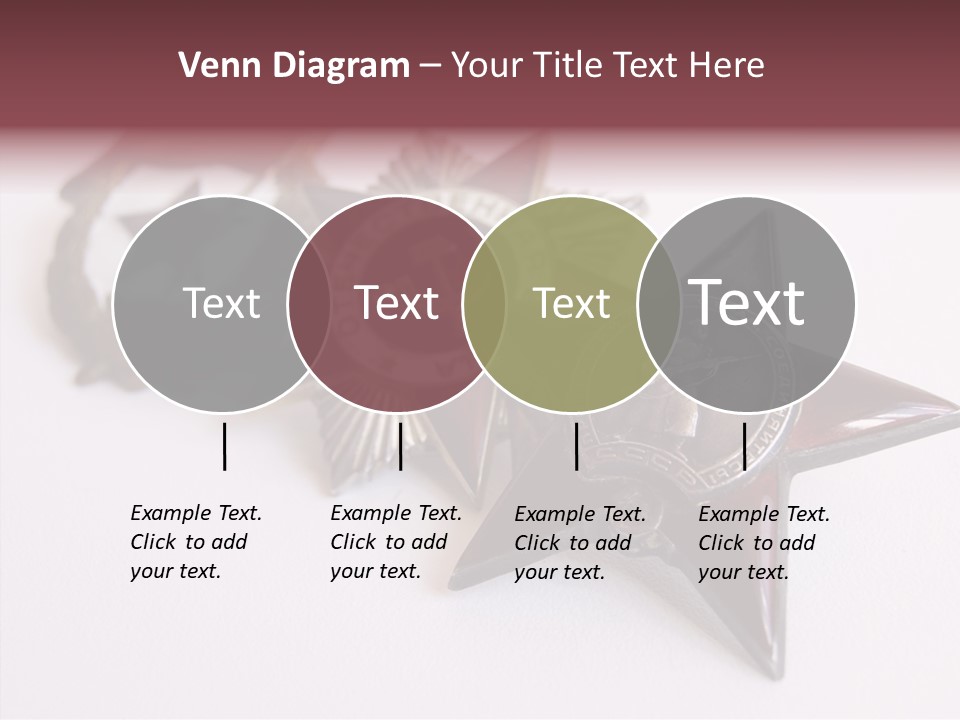 Venn Diagram – Your Title Text Here

Text

Text

Text

Text

Example Text. Click to add your text.

Example Text. Click to add your text.

Example Text. Click to add your text.

Example Text. Click to add your text.